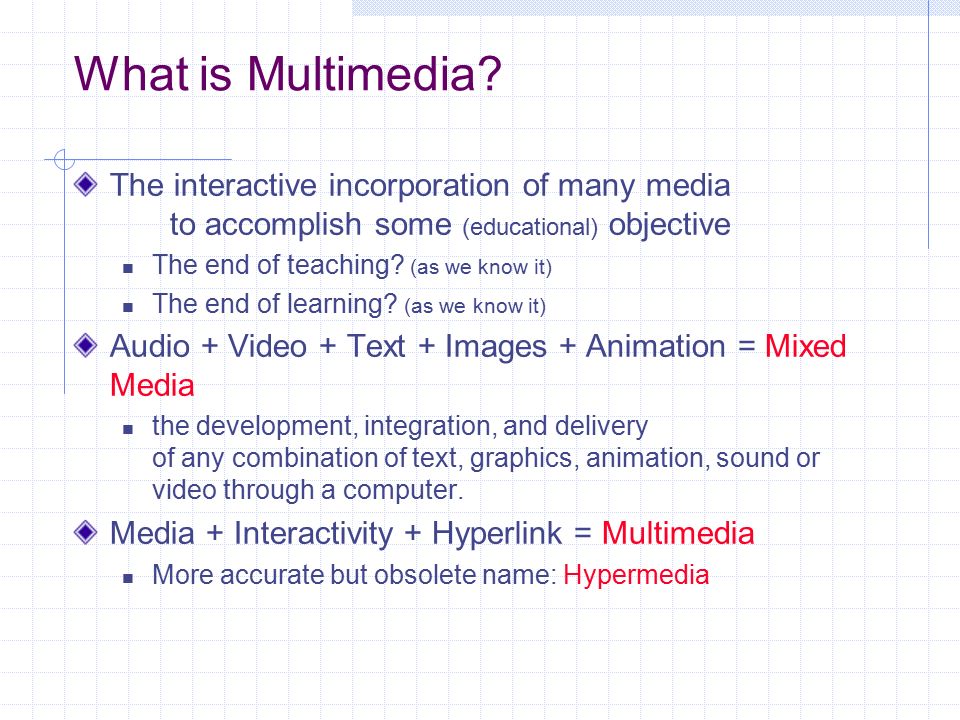 What is Multimedia?

The interactive incorporation of many media to accomplish some (educational) objective

The end of teaching? (as we know it)

The end of learning? (as we know it)

Audio + Video + Text + Images + Animation = Mixed Media

the development, integration, and delivery of any combination of text, graphics, animation, sound or video through a computer.

Media + Interactivity + Hyperlink = Multimedia

More accurate but obsolete name: Hypermedia